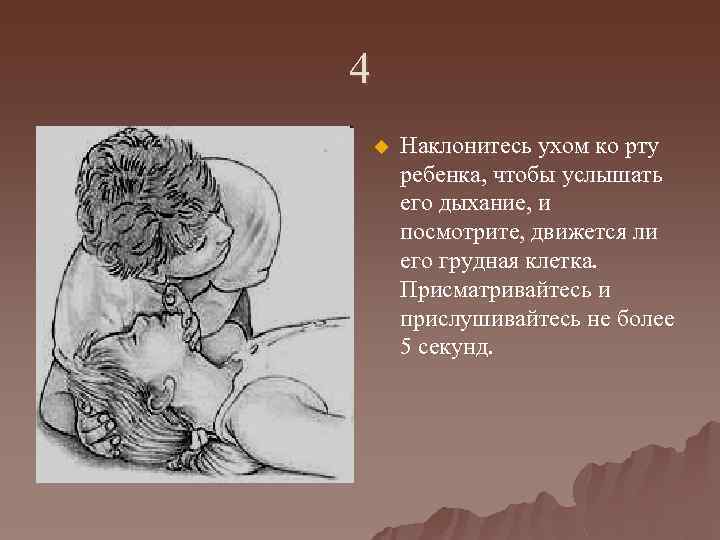 4

Наклонитесь ухом ко рту ребенка, чтобы услышать его дыхание, и посмотрите, движется ли его грудная клетка. Присматривайтесь и прислушивайтесь не более 5 секунд.